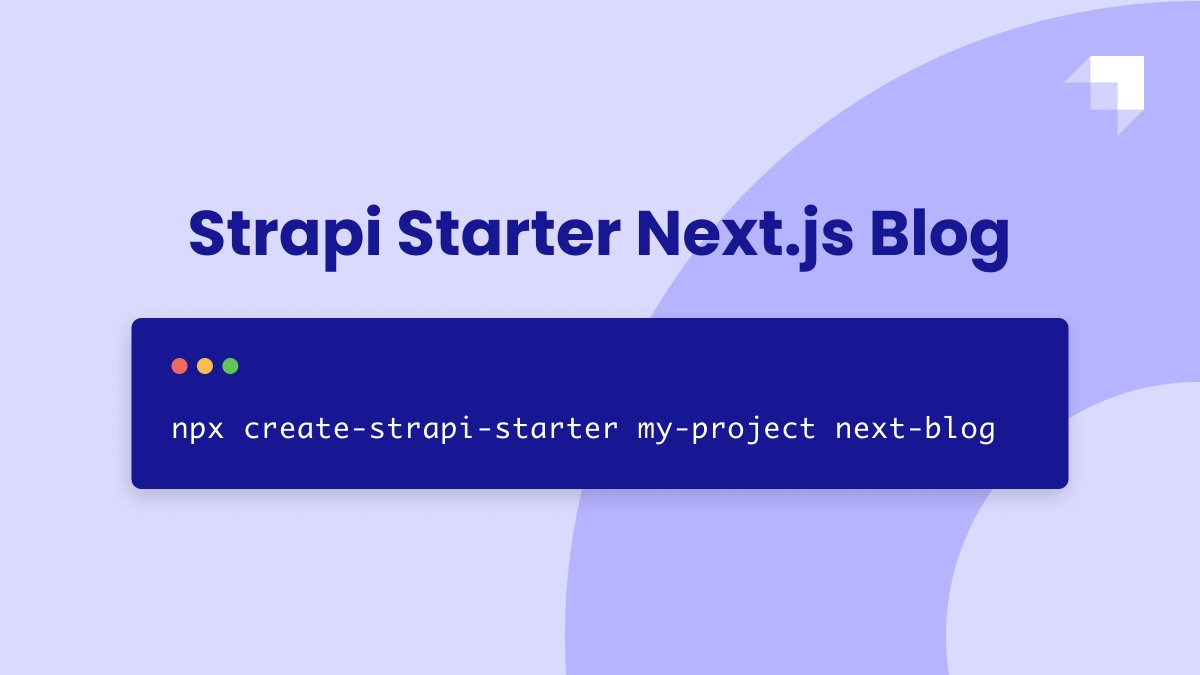 Strapi Starter Next.js Blog

npx create-strapi-starter my-project next-blog